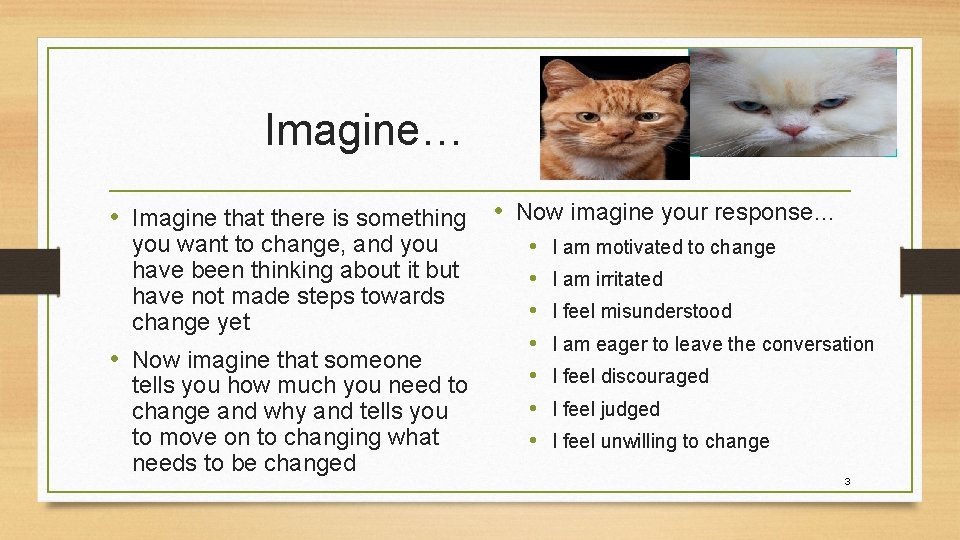 Imagine…

• Imagine that there is something you want to change, and you have been thinking about it but have not made steps towards change yet

• Now imagine that someone tells you how much you need to change and why and tells you to move on to changing what needs to be changed

• Now imagine your response…
  • I am motivated to change
  • I am irritated
  • I feel misunderstood
  • I am eager to leave the conversation
  • I feel discouraged
  • I feel judged
  • I feel unwilling to change

3